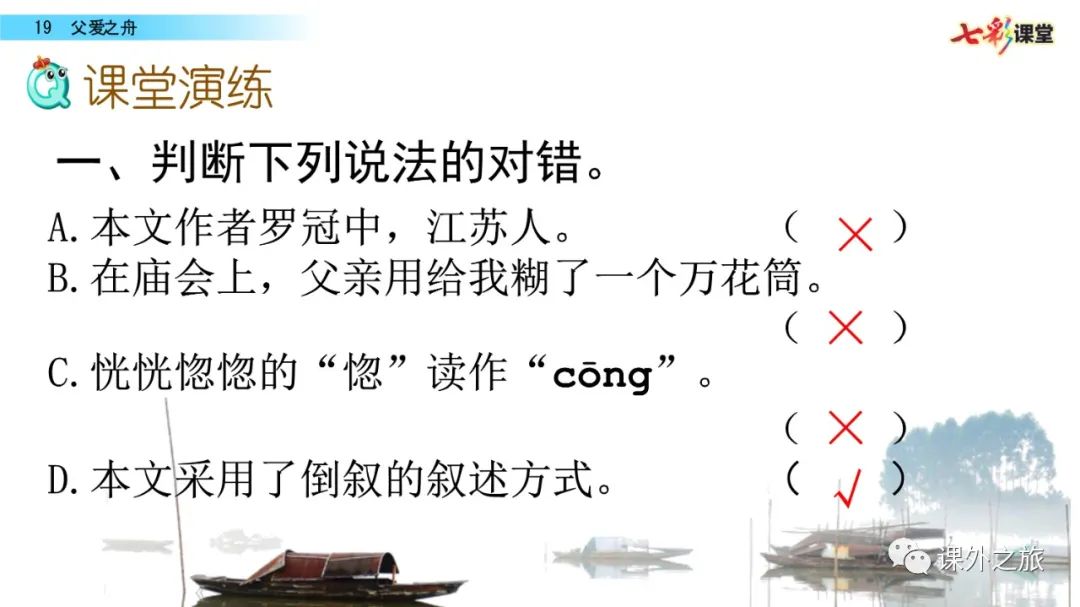 19 父爱之舟

七彩课堂

课堂演练

一、判断下列说法的对错。

A.本文作者罗冠中，江苏人。 （ × ）

B.在庙会上，父亲用给我糊了一个万花筒。 （ × ）

C.恍恍惚惚的“惚”读作“cōng”。 （ × ）

D.本文采用了倒叙的叙述方式。 （ √ ）

课外之旅